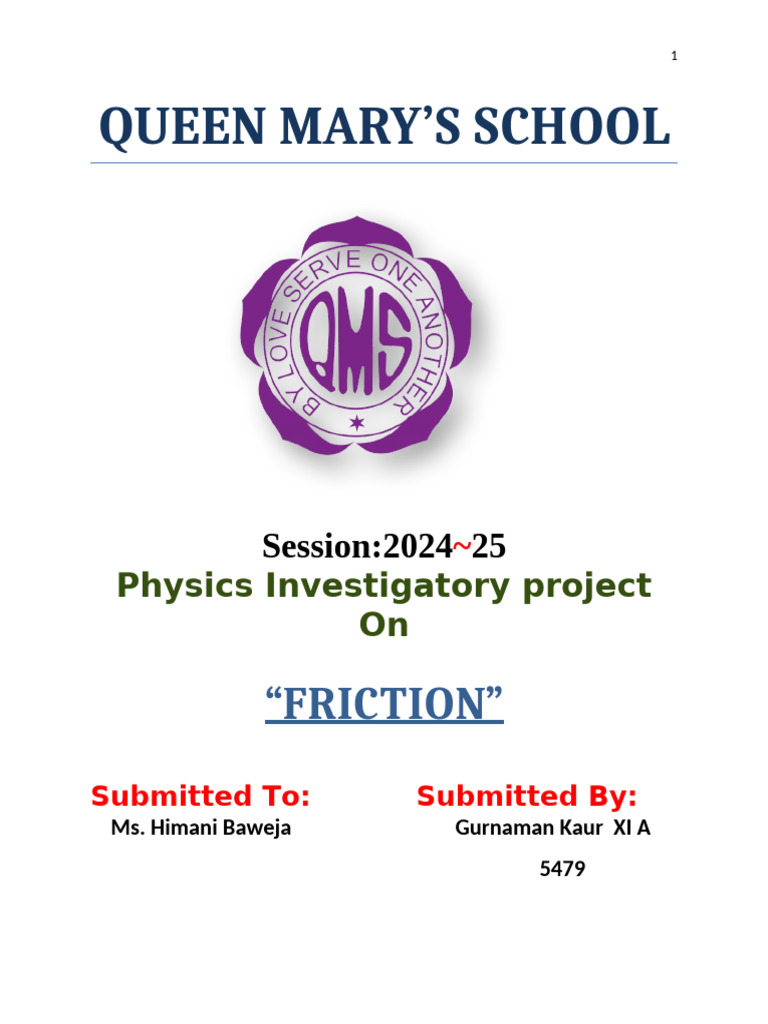 1

QUEEN MARY'S SCHOOL

BY LOVE SERVE ONE ANOTHER
QMS

Session:2024~25
Physics Investigatory project On

"FRICTION"

Submitted To:
Ms. Himani Baweja

Submitted By:
Gurnaman Kaur XI A
5479